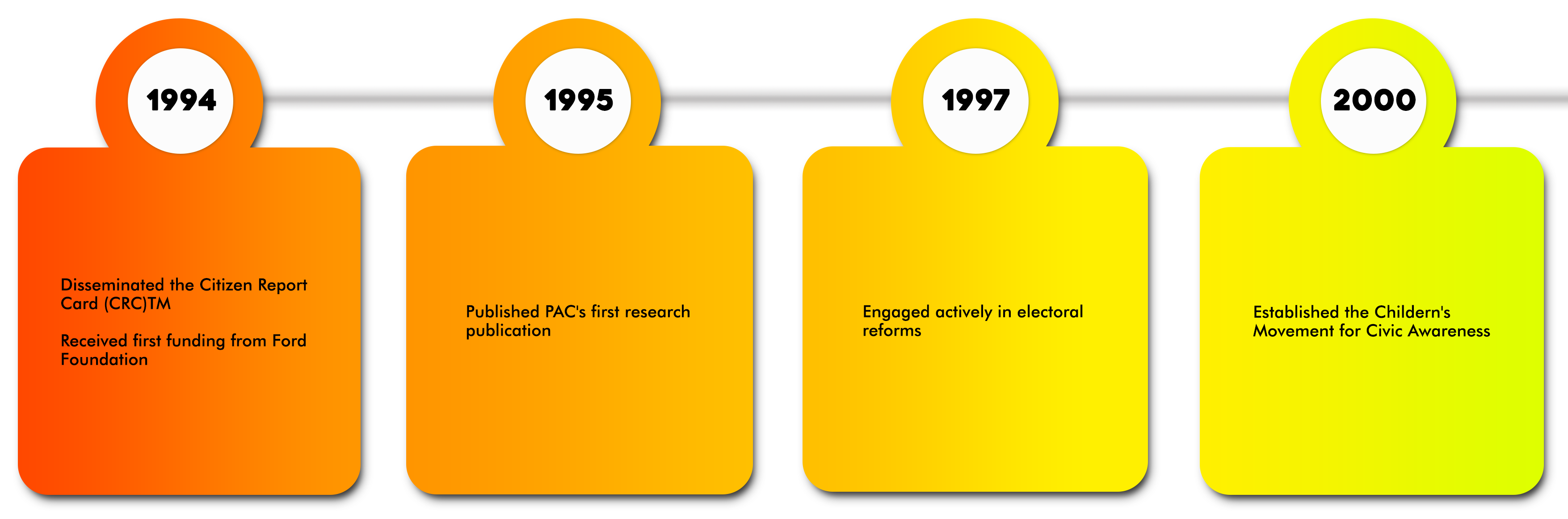 1994

Disseminated the Citizen Report Card (CRC)TM

Received first funding from Ford Foundation

1995

Published PAC's first research publication

1997

Engaged actively in electoral reforms

2000

Established the Childern's Movement for Civic Awareness